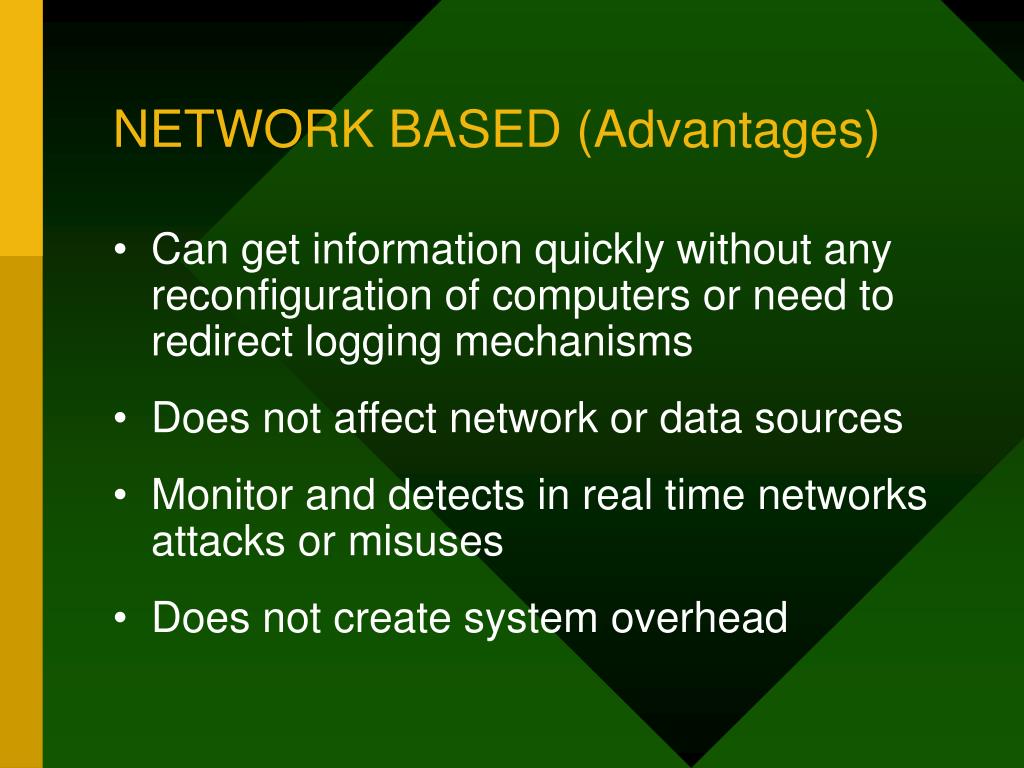 NETWORK BASED (Advantages)

• Can get information quickly without any reconfiguration of computers or need to redirect logging mechanisms

• Does not affect network or data sources

• Monitor and detects in real time networks attacks or misuses

• Does not create system overhead